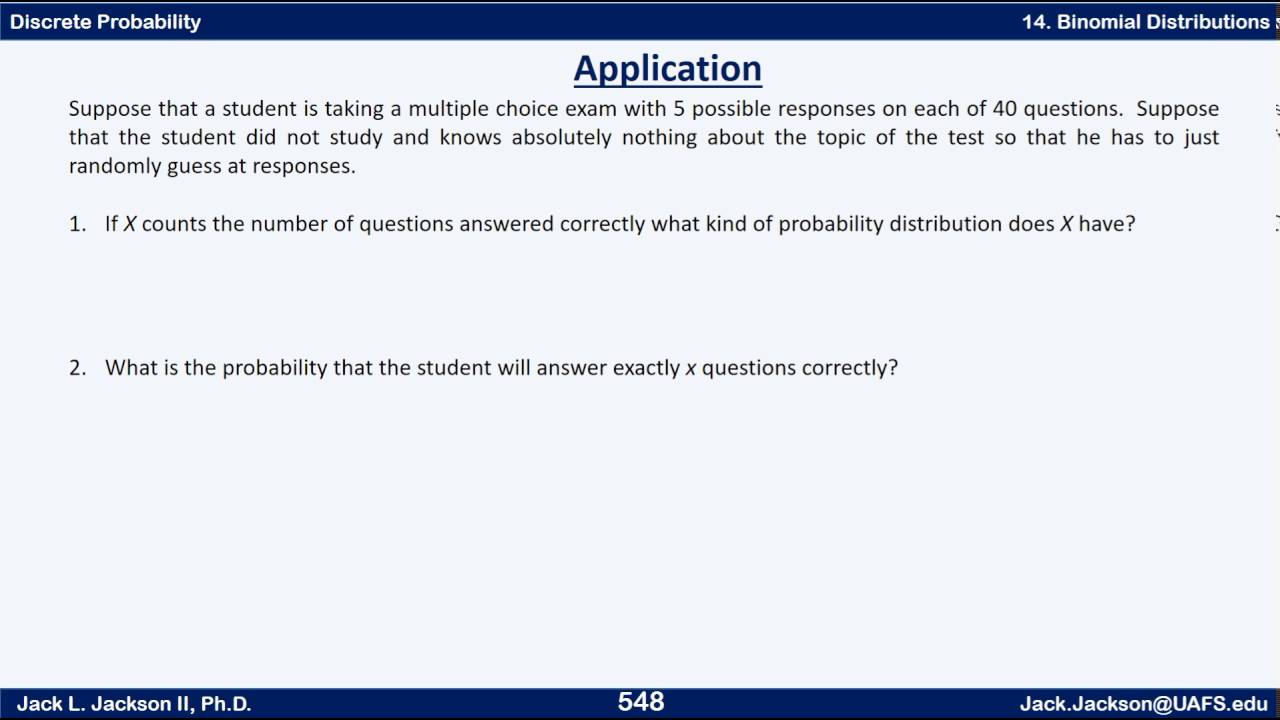 Discrete Probability

14. Binomial Distributions

Application

Suppose that a student is taking a multiple choice exam with 5 possible responses on each of 40 questions. Suppose that the student did not study and knows absolutely nothing about the topic of the test so that he has to just randomly guess at responses.

1. If $X$ counts the number of questions answered correctly what kind of probability distribution does $X$ have?

2. What is the probability that the student will answer exactly $x$ questions correctly?

Jack L. Jackson II, Ph.D.

548

Jack.Jackson@UAFS.edu